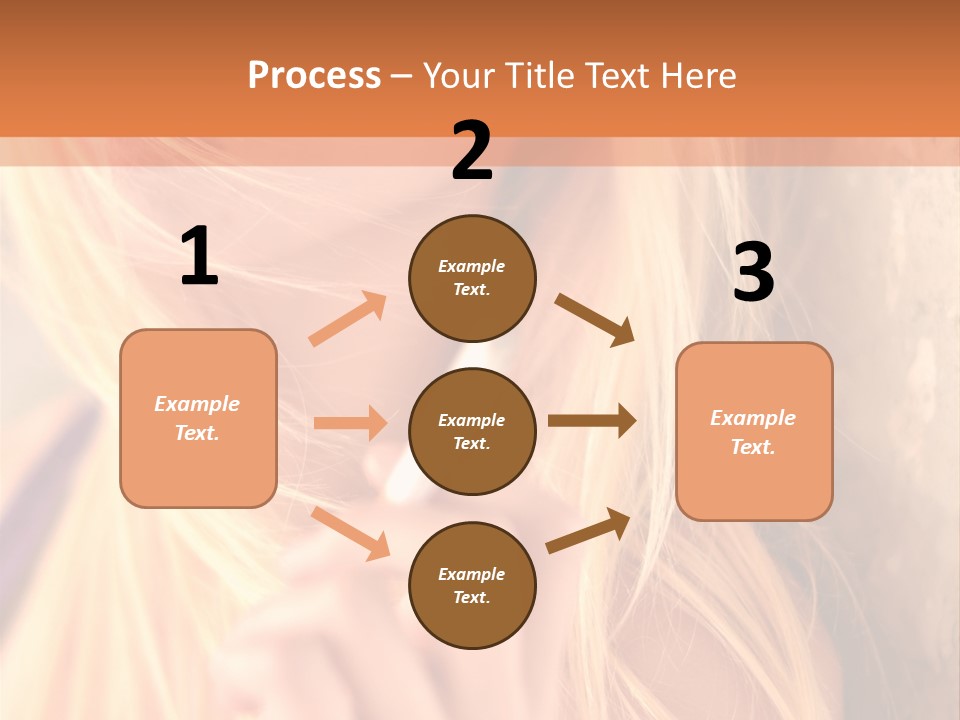 Process – Your Title Text Here

1

Example Text.

2

Example Text.

Example Text.

Example Text.

3

Example Text.